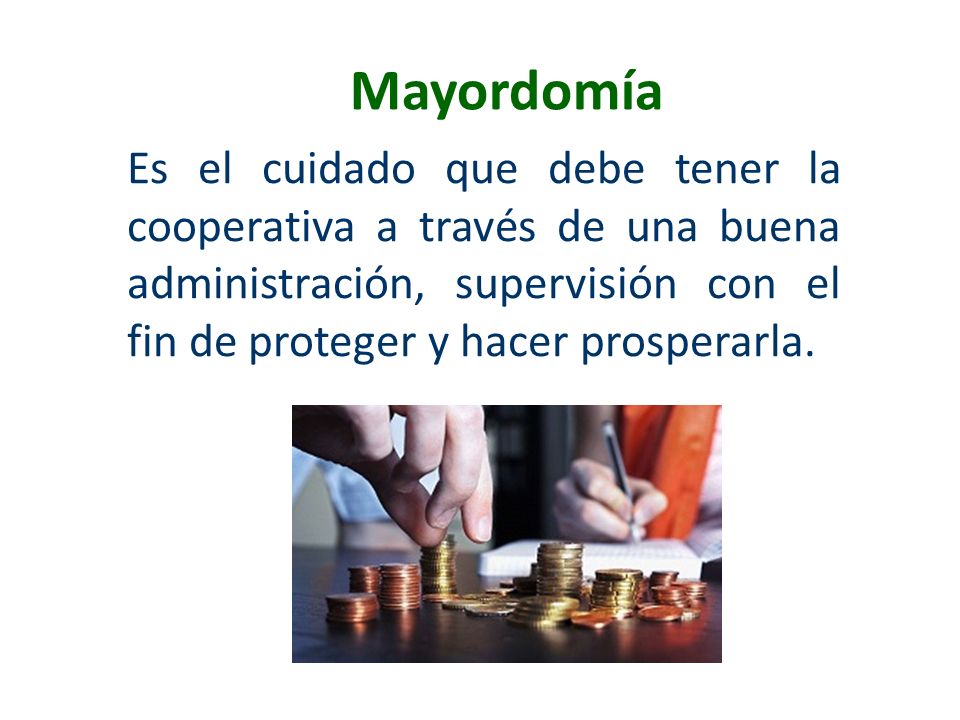 Mayordomía

Es el cuidado que debe tener la cooperativa a través de una buena administración, supervisión con el fin de proteger y hacer prosperarla.